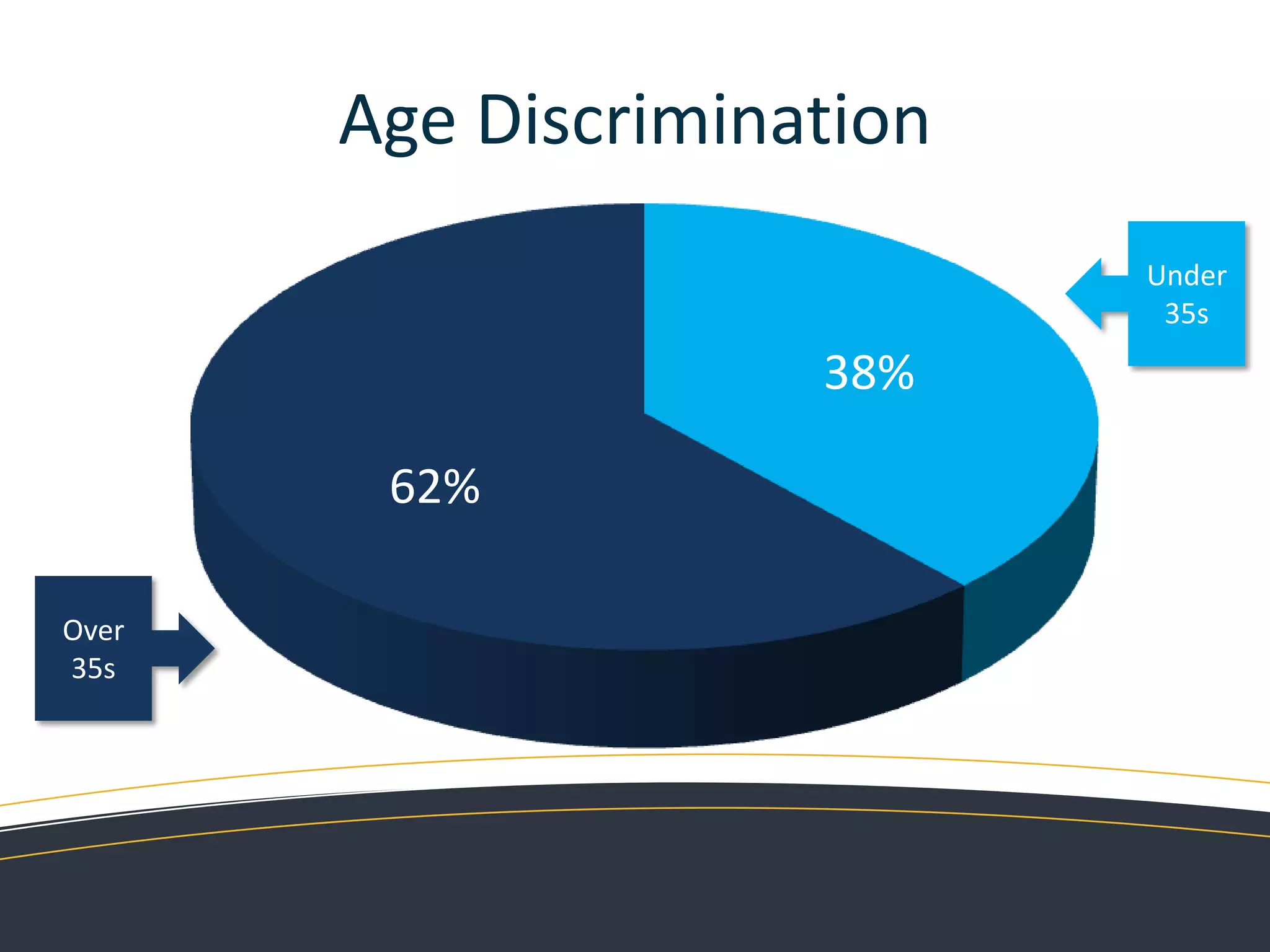 Age Discrimination

Under 35s

38%

62%

Over 35s